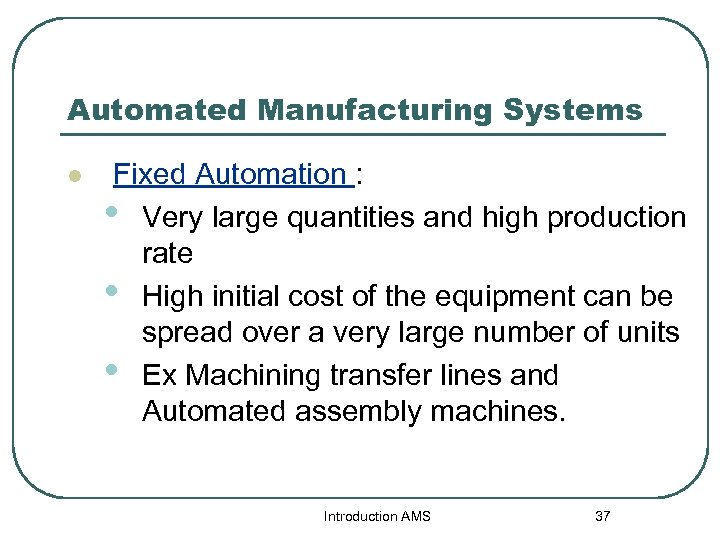 Automated Manufacturing Systems

Fixed Automation :

Very large quantities and high production rate

High initial cost of the equipment can be spread over a very large number of units

Ex Machining transfer lines and Automated assembly machines.

Introduction AMS

37